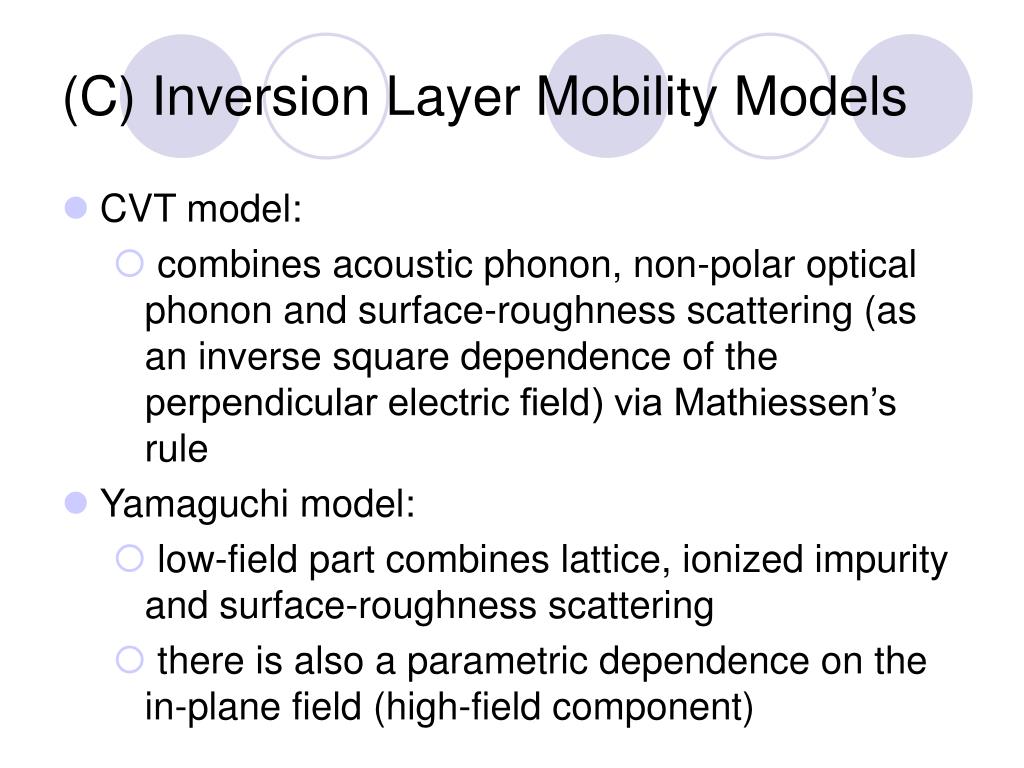 (C) Inversion Layer Mobility Models

CVT model:

combines acoustic phonon, non-polar optical phonon and surface-roughness scattering (as an inverse square dependence of the perpendicular electric field) via Mathiessen’s rule

Yamaguchi model:

low-field part combines lattice, ionized impurity and surface-roughness scattering

there is also a parametric dependence on the in-plane field (high-field component)